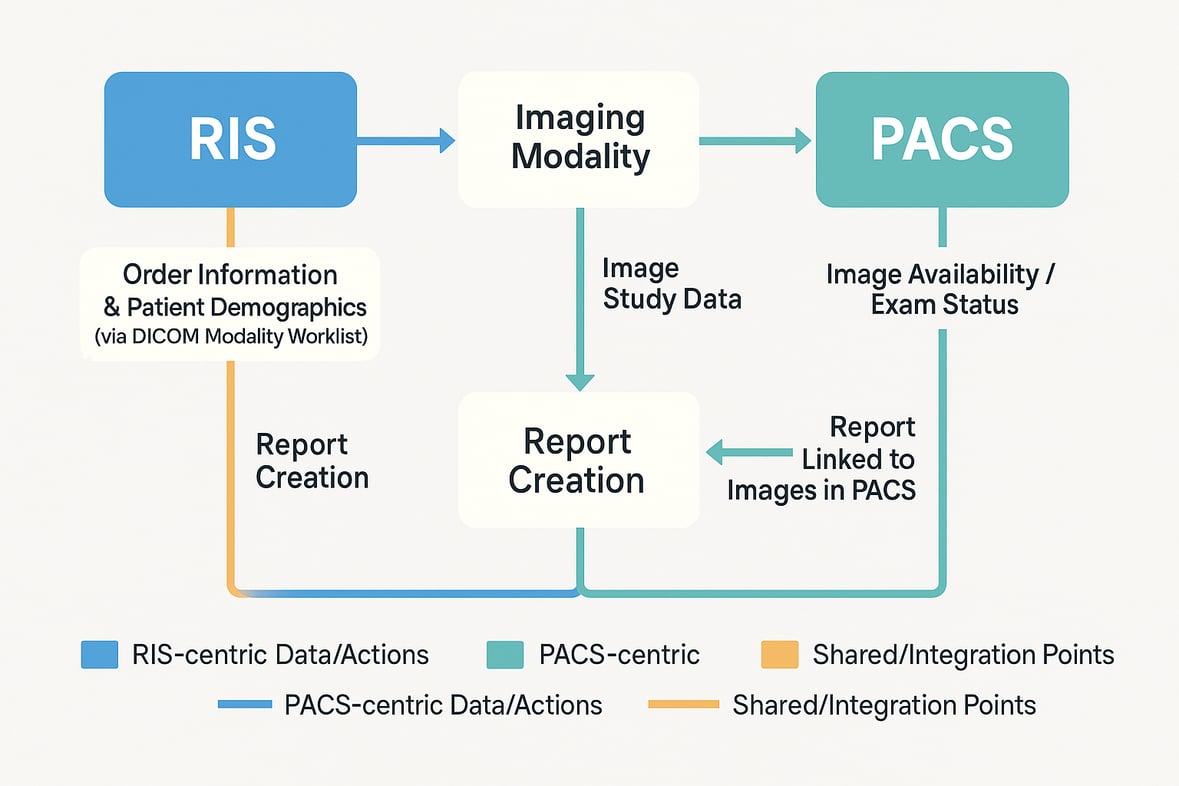 RIS

Imaging Modality

PACS

Order Information & Patient Demographics (via DICOM Modality Worklist)

Image Study Data

Image Availability / Exam Status

Report Creation

Report Creation

Report Linked to Images in PACS

RIS-centric Data/Actions

PACS-centric

Shared/Integration Points

PACS-centric Data/Actions

Shared/Integration Points